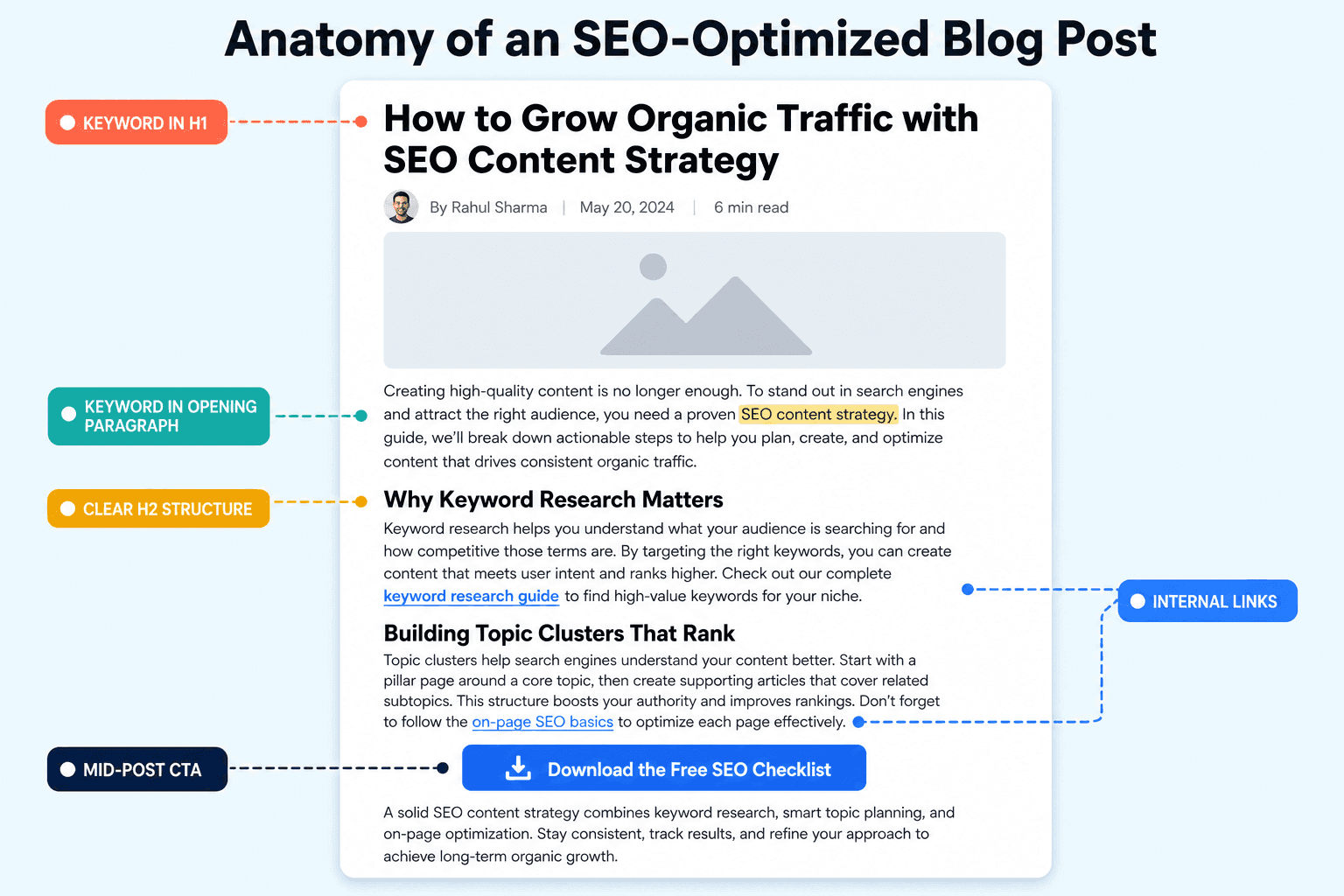 Anatomy of an SEO-Optimized Blog Post

KEYWORD IN H1

How to Grow Organic Traffic with SEO Content Strategy

By Rahul Sharma | May 20, 2024 | 6 min read

KEYWORD IN OPENING PARAGRAPH

Creating high-quality content is no longer enough. To stand out in search engines and attract the right audience, you need a proven SEO content strategy. In this guide, we'll break down actionable steps to help you plan, create, and optimize content that drives consistent organic traffic.

CLEAR H2 STRUCTURE

Why Keyword Research Matters

Keyword research helps you understand what your audience is searching for and how competitive those terms are. By targeting the right keywords, you can create content that meets user intent and ranks higher. Check out our complete keyword research guide to find high-value keywords for your niche.

INTERNAL LINKS

Building Topic Clusters That Rank

Topic clusters help search engines understand your content better. Start with a pillar page around a core topic, then create supporting articles that cover related subtopics. This structure boosts your authority and improves rankings. Don't forget to follow the on-page SEO basics to optimize each page effectively.

MID-POST CTA

Download the Free SEO Checklist

A solid SEO content strategy combines keyword research, smart topic planning, and on-page optimization. Stay consistent, track results, and refine your approach to achieve long-term organic growth.